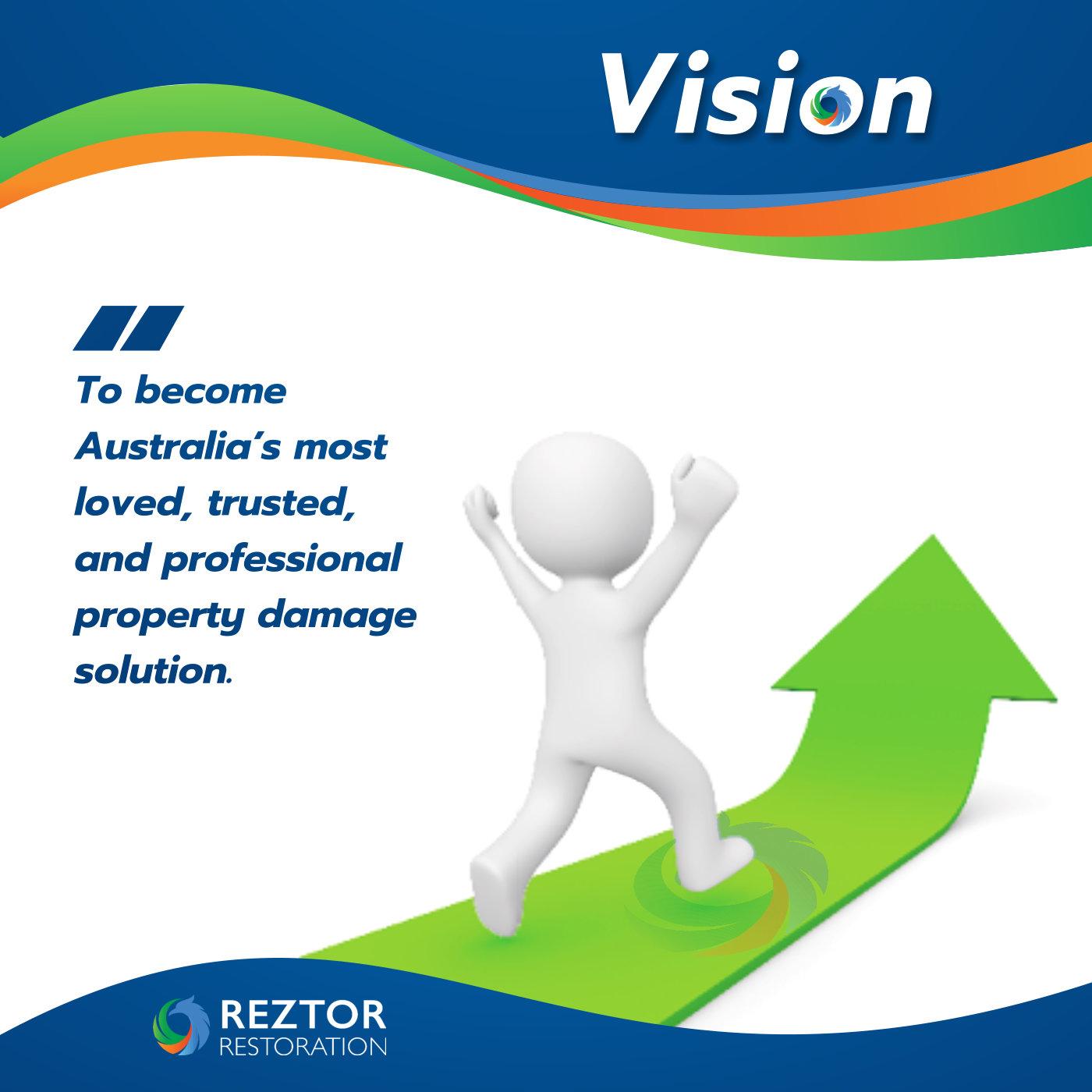 Vision

To become Australia's most loved, trusted, and professional property damage solution.

REZTOR
RESTORATION